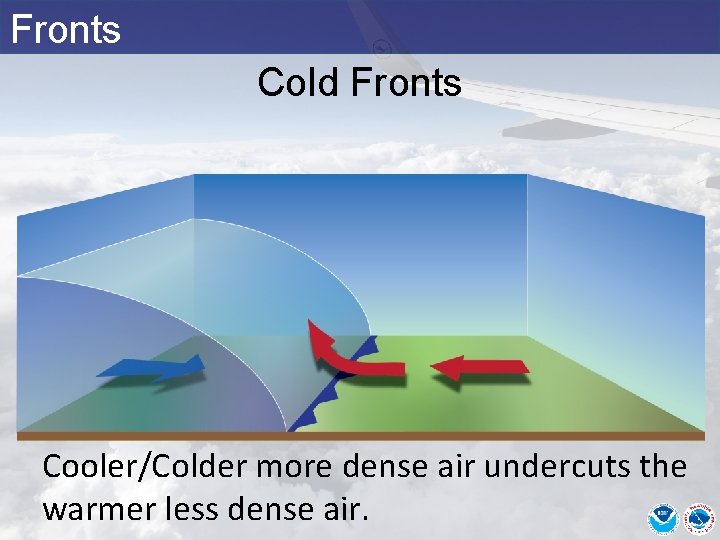 Fronts

Cold Fronts

Cooler/Colder more dense air undercuts the warmer less dense air.